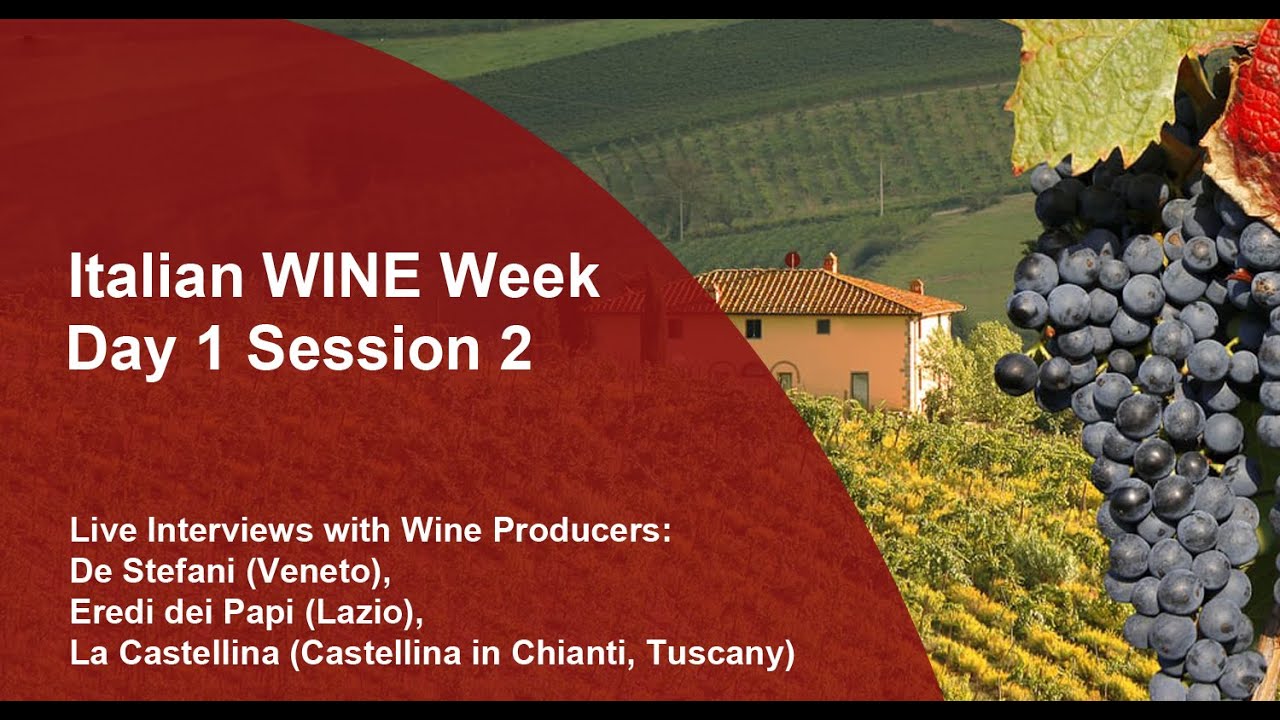 Italian WINE Week
Day 1 Session 2

Live Interviews with Wine Producers:
De Stefani (Veneto),
Eredi dei Papi (Lazio),
La Castellina (Castellina in Chianti, Tuscany)